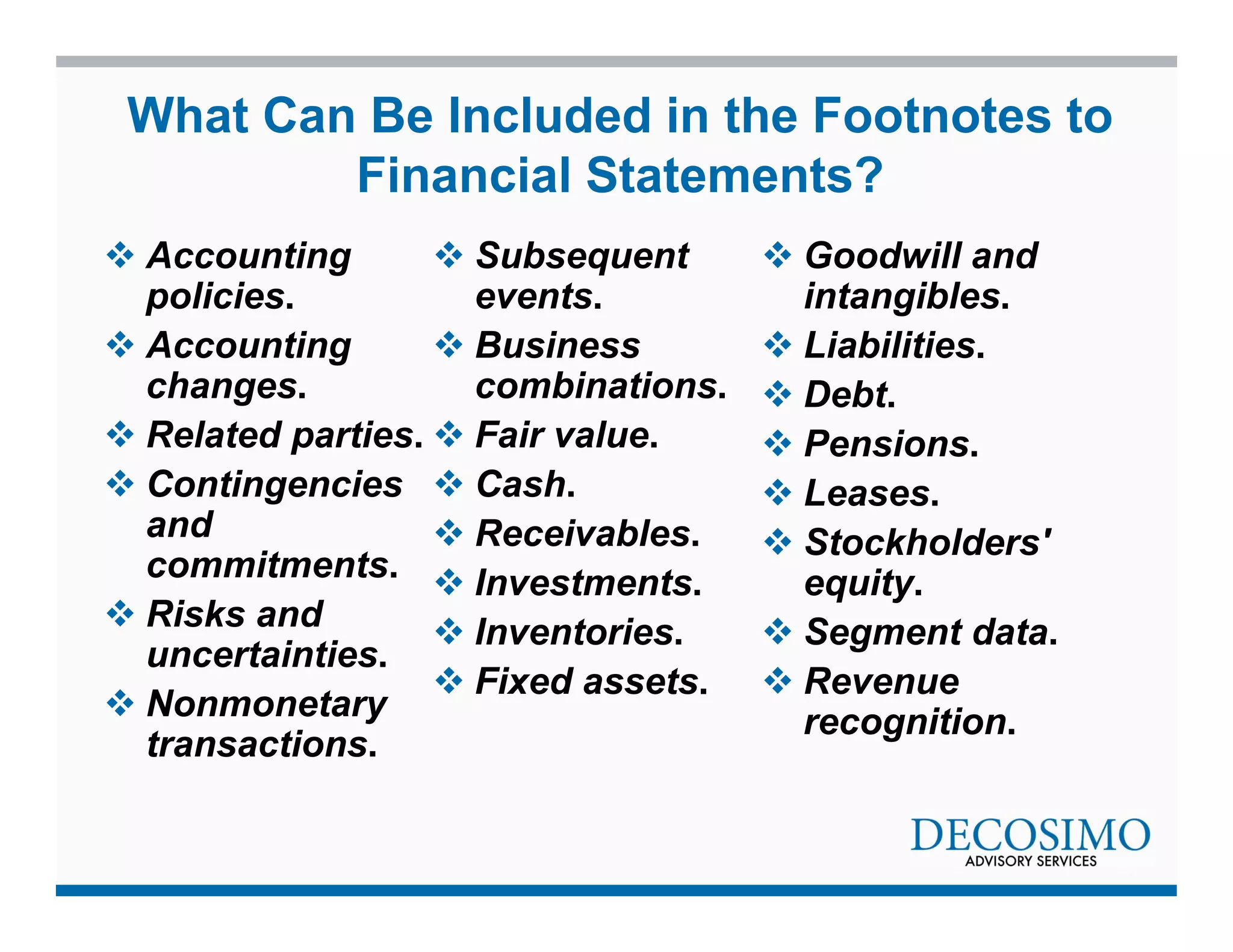 What Can Be Included in the Footnotes to Financial Statements?

❖ Accounting policies.
❖ Accounting changes.
❖ Related parties.
❖ Contingencies and commitments.
❖ Risks and uncertainties.
❖ Nonmonetary transactions.

❖ Subsequent events.
❖ Business combinations.
❖ Fair value.
❖ Cash.
❖ Receivables.
❖ Investments.
❖ Inventories.
❖ Fixed assets.

❖ Goodwill and intangibles.
❖ Liabilities.
❖ Debt.
❖ Pensions.
❖ Leases.
❖ Stockholders' equity.
❖ Segment data.
❖ Revenue recognition.

DECOSIMO
ADVISORY SERVICES